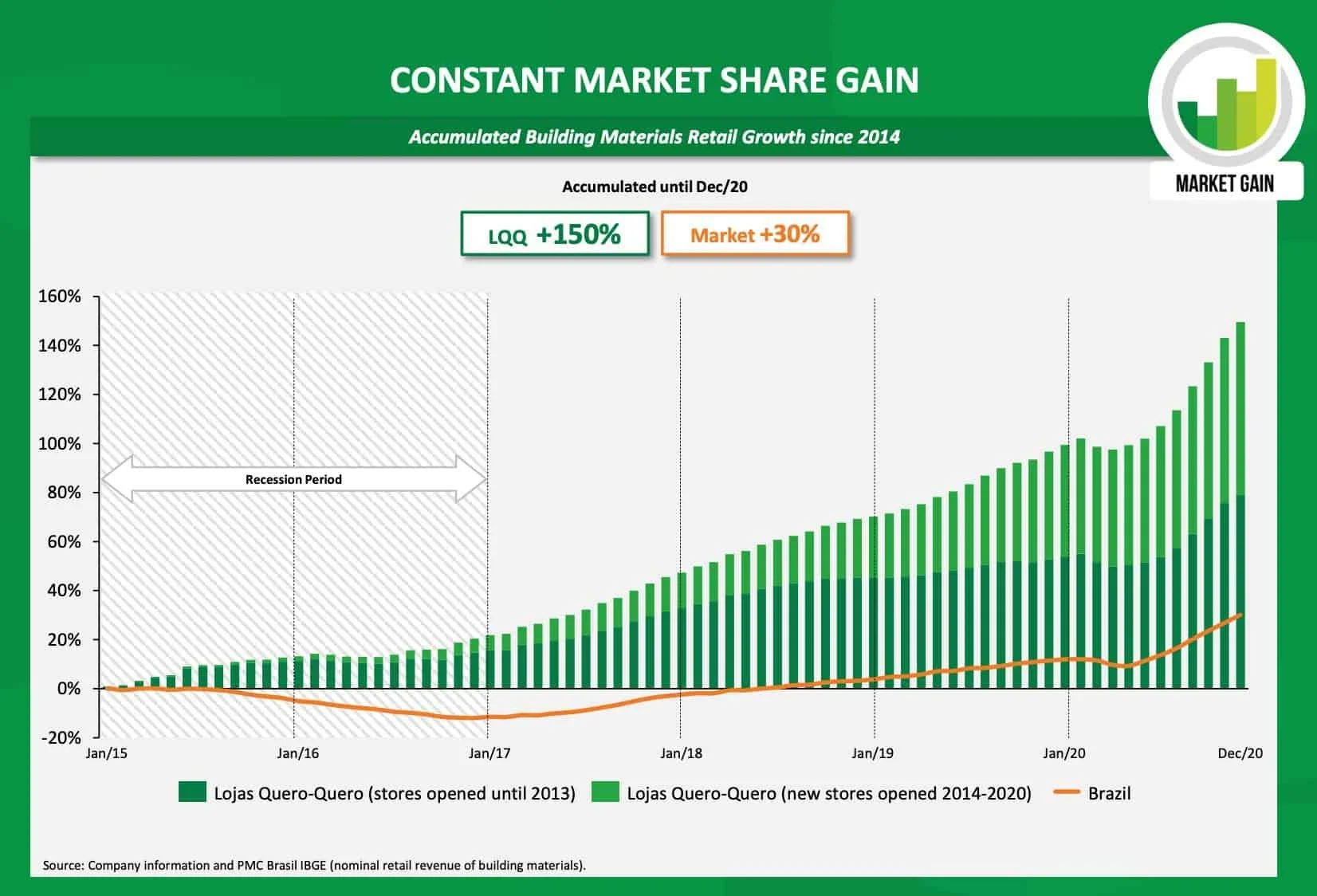 CONSTANT MARKET SHARE GAIN

MARKET GAIN

Accumulated Building Materials Retail Growth since 2014

Accumulated until Dec/20

LQQ +150%

Market +30%

160%
140%
120%
100%
80%
60%
40%
20%
0%
-20%

Recession Period

Jan/15
Jan/16
Jan/17
Jan/18
Jan/19
Jan/20
Dec/20

Lojas Quero-Quero (stores opened until 2013)
Lojas Quero-Quero (new stores opened 2014-2020)
Brazil

Source: Company information and PMC Brasil IBGE (nominal retail revenue of building materials).